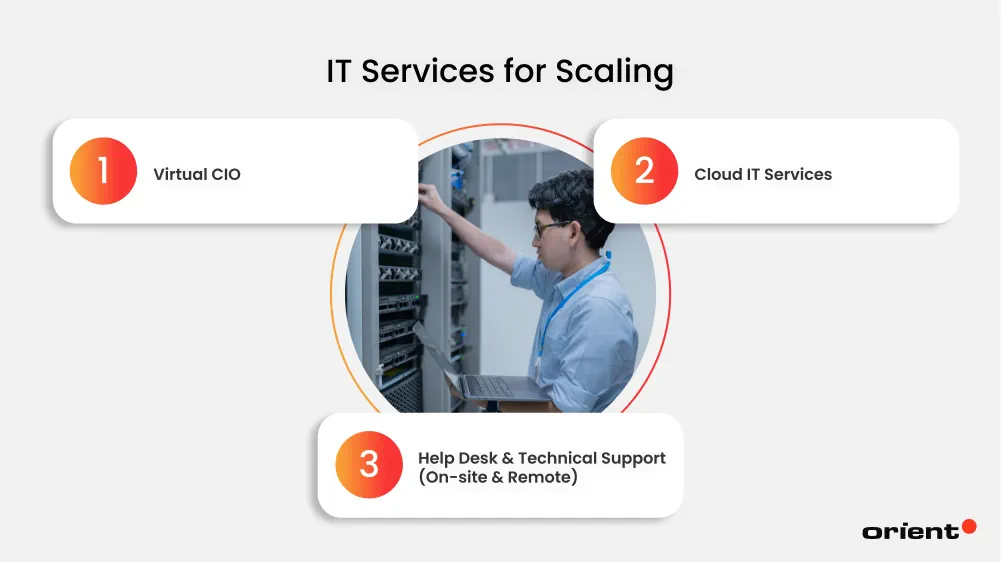 IT Services for Scaling

1 Virtual CIO

2 Cloud IT Services

3 Help Desk & Technical Support (On-site & Remote)

orient